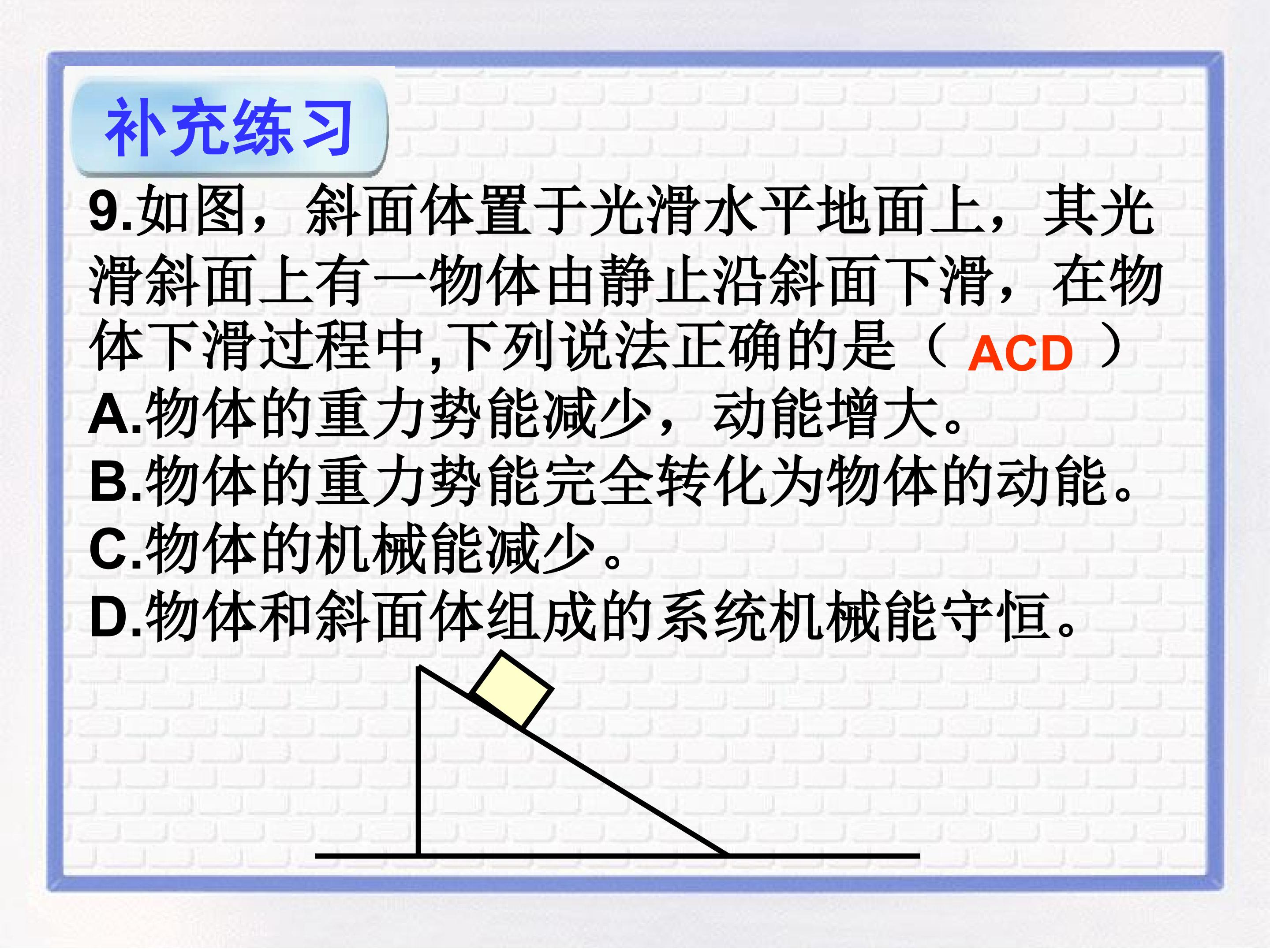 补充练习

9.如图，斜面体置于光滑水平地面上，其光滑斜面上有一物体由静止沿斜面下滑，在物体下滑过程中,下列说法正确的是（ ACD ）
A.物体的重力势能减少，动能增大。
B.物体的重力势能完全转化为物体的动能。
C.物体的机械能减少。
D.物体和斜面体组成的系统机械能守恒。